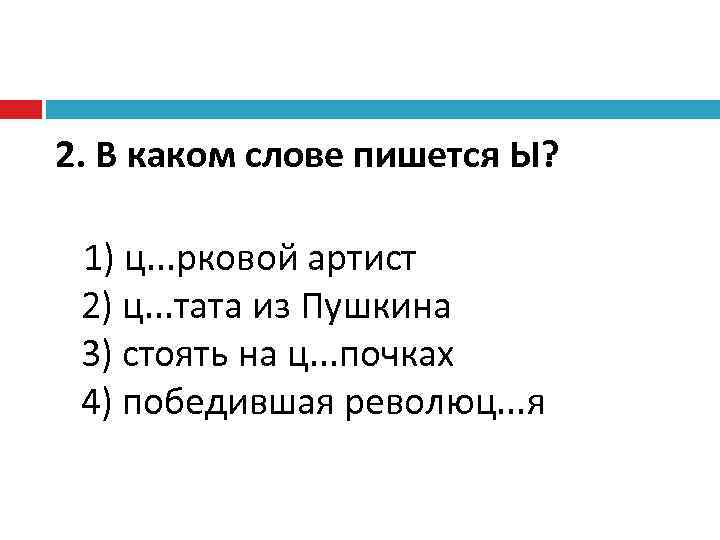 2. В каком слове пишется Ы?

1) ц...рковой артист
2) ц...тата из Пушкина
3) стоять на ц...почках
4) победившая революц...я